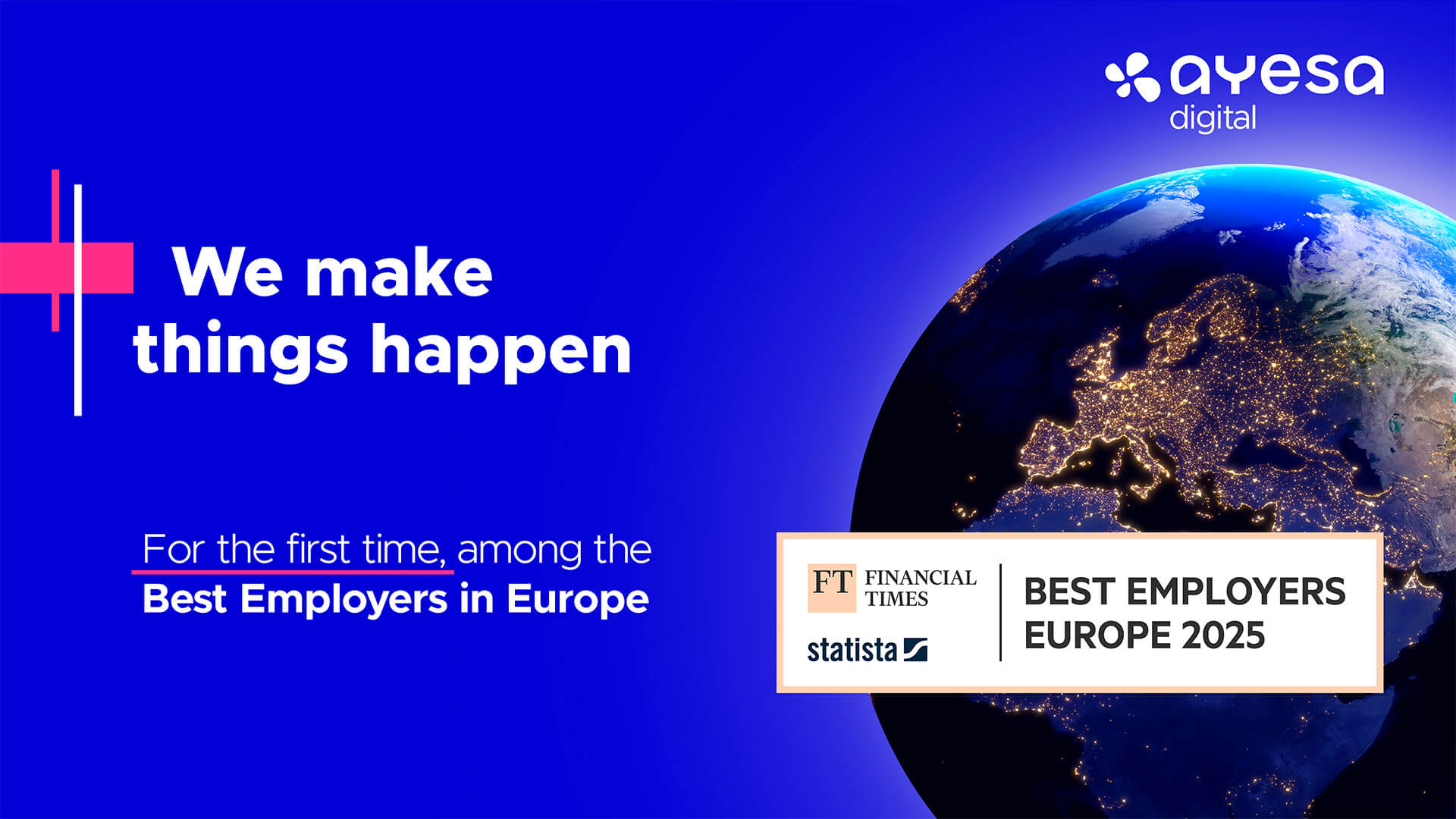 ayesa
digital

We make things happen

For the first time, among the
Best Employers in Europe

FT FINANCIAL TIMES
statista

BEST EMPLOYERS EUROPE 2025